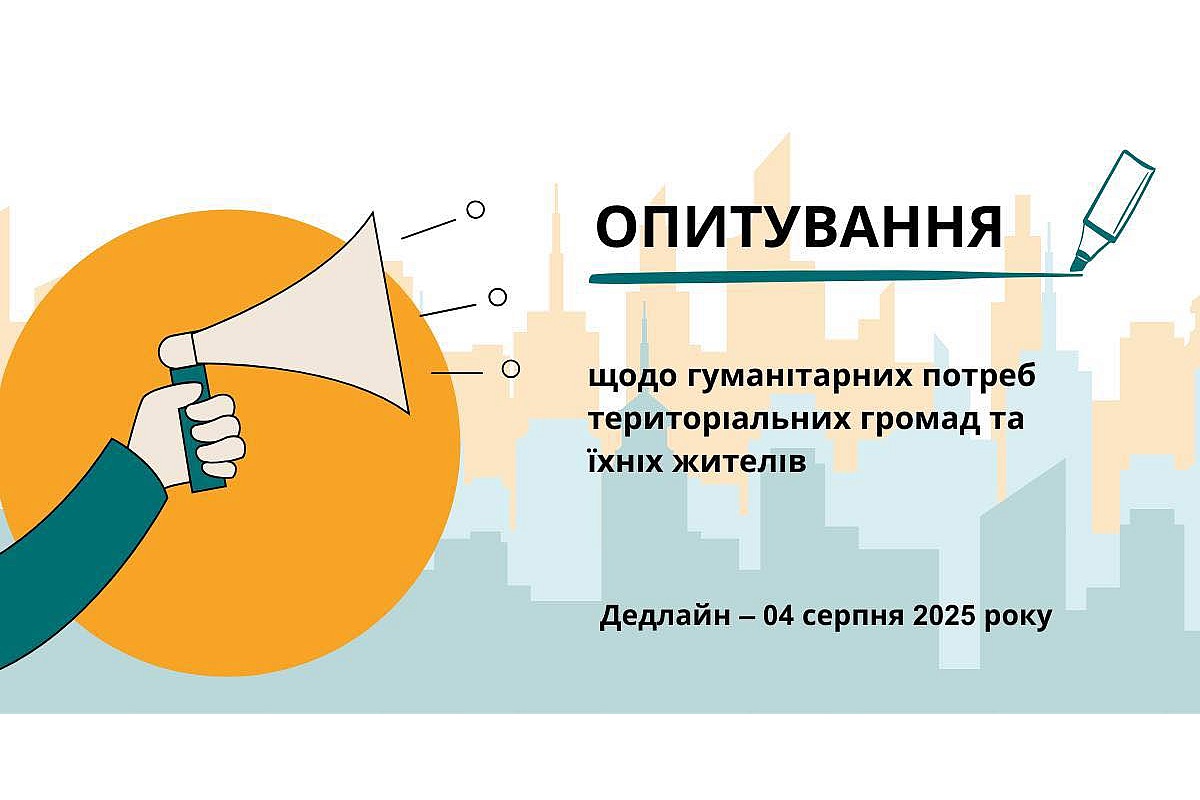 ОПИТУВАННЯ

щодо гуманітарних потреб територіальних громад та їхніх жителів

Дедлайн – 04 серпня 2025 року